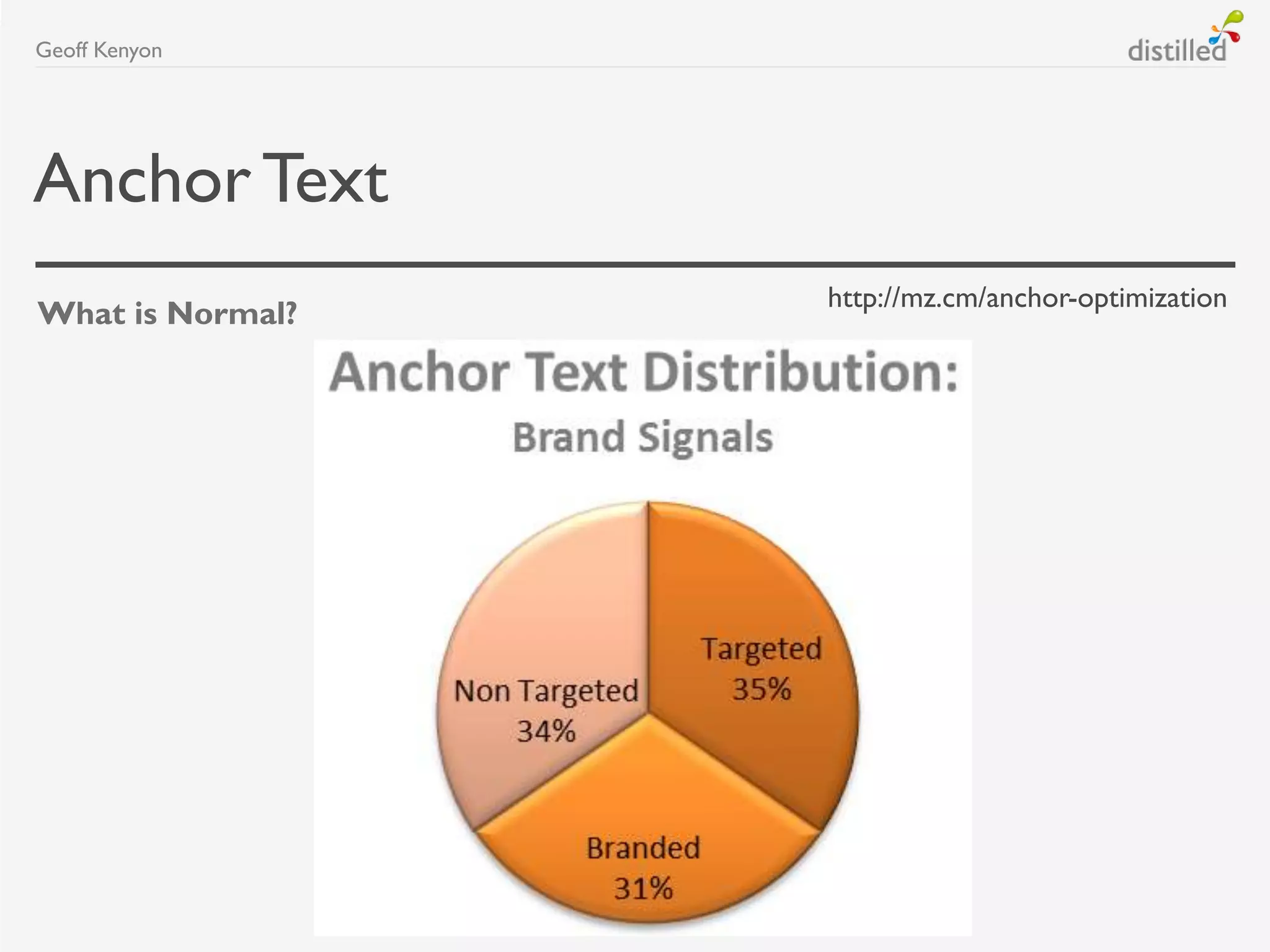 Geoff Kenyon

distilled

Anchor Text

What is Normal?

http://mz.cm/anchor-optimization

Anchor Text Distribution:
Brand Signals

Targeted
35%

Non Targeted
34%

Branded
31%